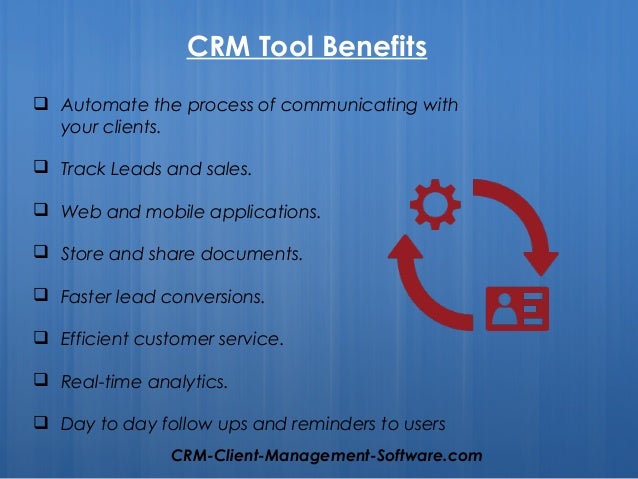 CRM Tool Benefits

❑ Automate the process of communicating with your clients.

❑ Track Leads and sales.

❑ Web and mobile applications.

❑ Store and share documents.

❑ Faster lead conversions.

❑ Efficient customer service.

❑ Real-time analytics.

❑ Day to day follow ups and reminders to users

CRM-Client-Management-Software.com